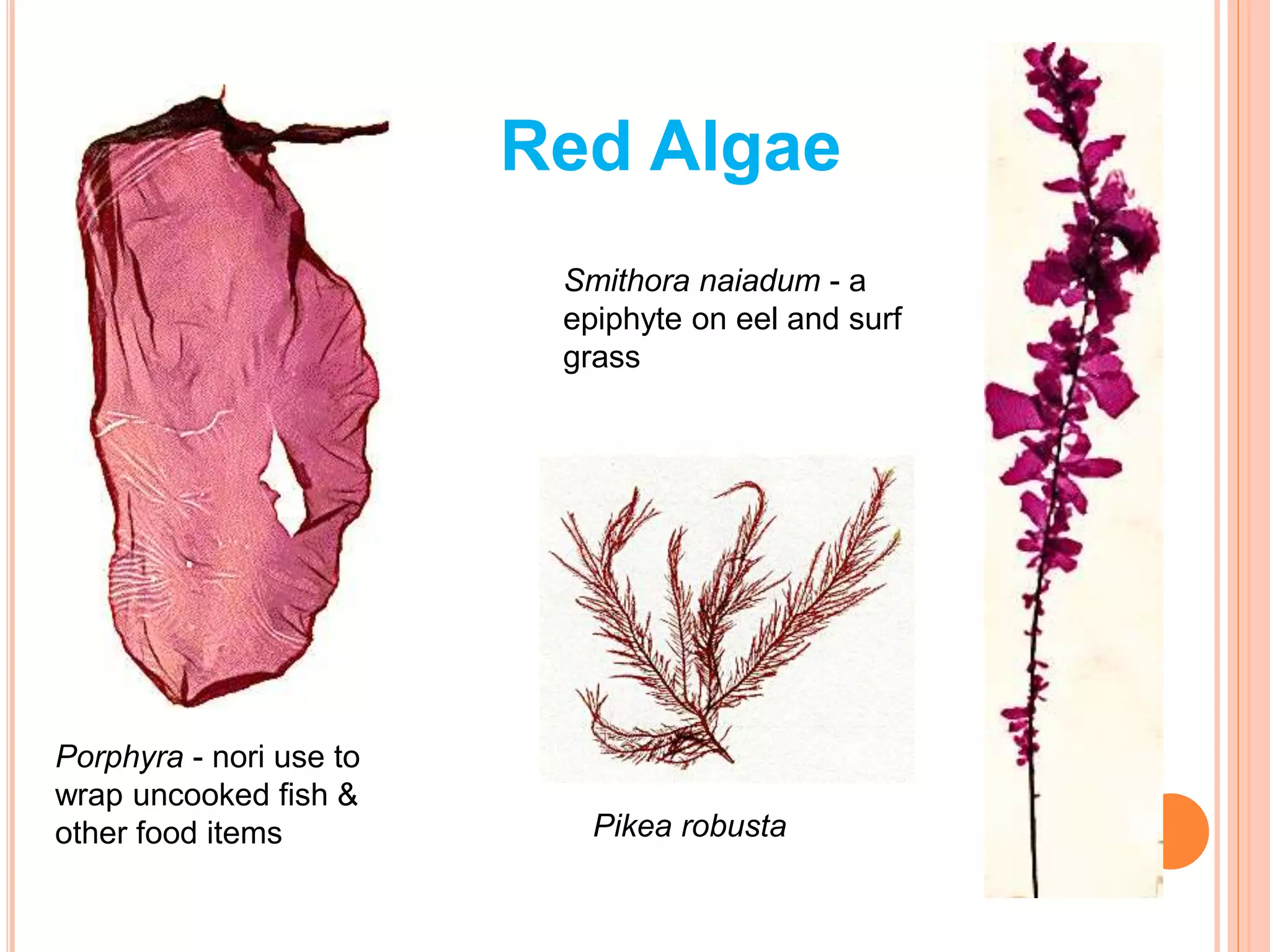 Red Algae

Smithora naiadum - a epiphyte on eel and surf grass

Porphyra - nori use to wrap uncooked fish & other food items

Pikea robusta